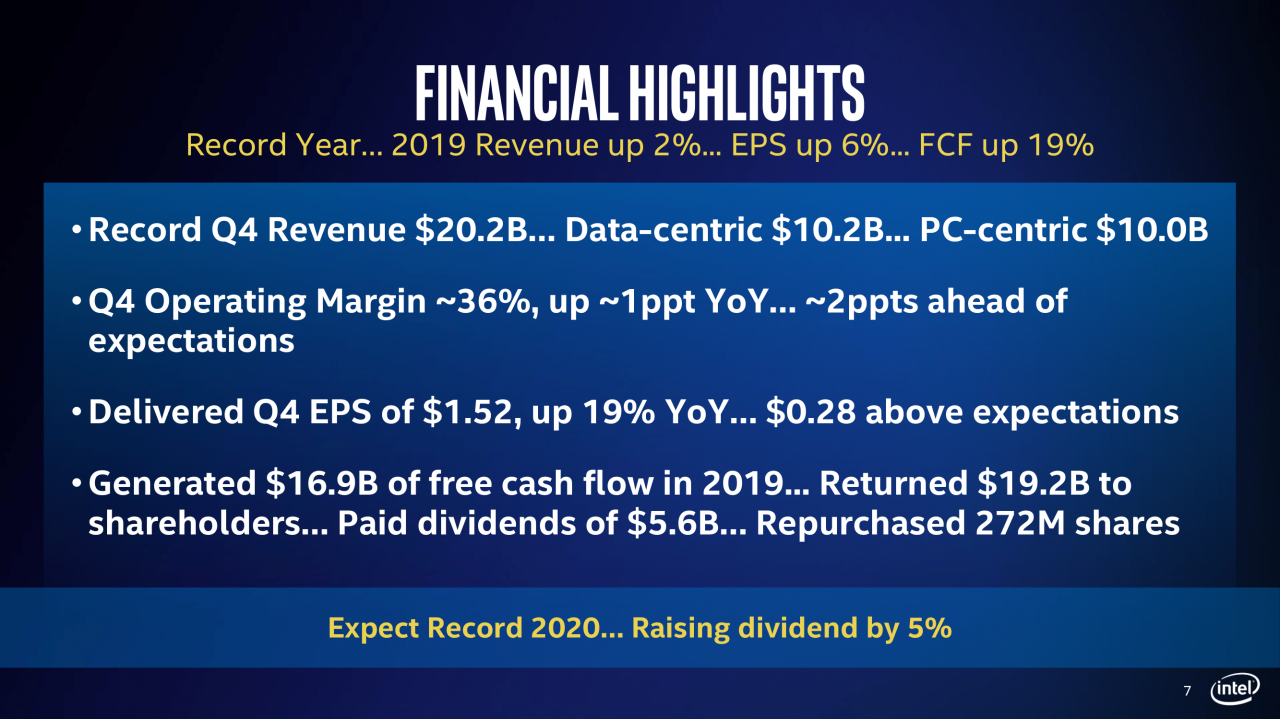 FINANCIAL HIGHLIGHTS

Record Year… 2019 Revenue up 2%… EPS up 6%… FCF up 19%

• Record Q4 Revenue $20.2B… Data-centric $10.2B… PC-centric $10.0B

• Q4 Operating Margin ~36%, up ~1ppt YoY… ~2ppts ahead of expectations

• Delivered Q4 EPS of $1.52, up 19% YoY… $0.28 above expectations

• Generated $16.9B of free cash flow in 2019… Returned $19.2B to shareholders… Paid dividends of $5.6B… Repurchased 272M shares

Expect Record 2020… Raising dividend by 5%

7

intel